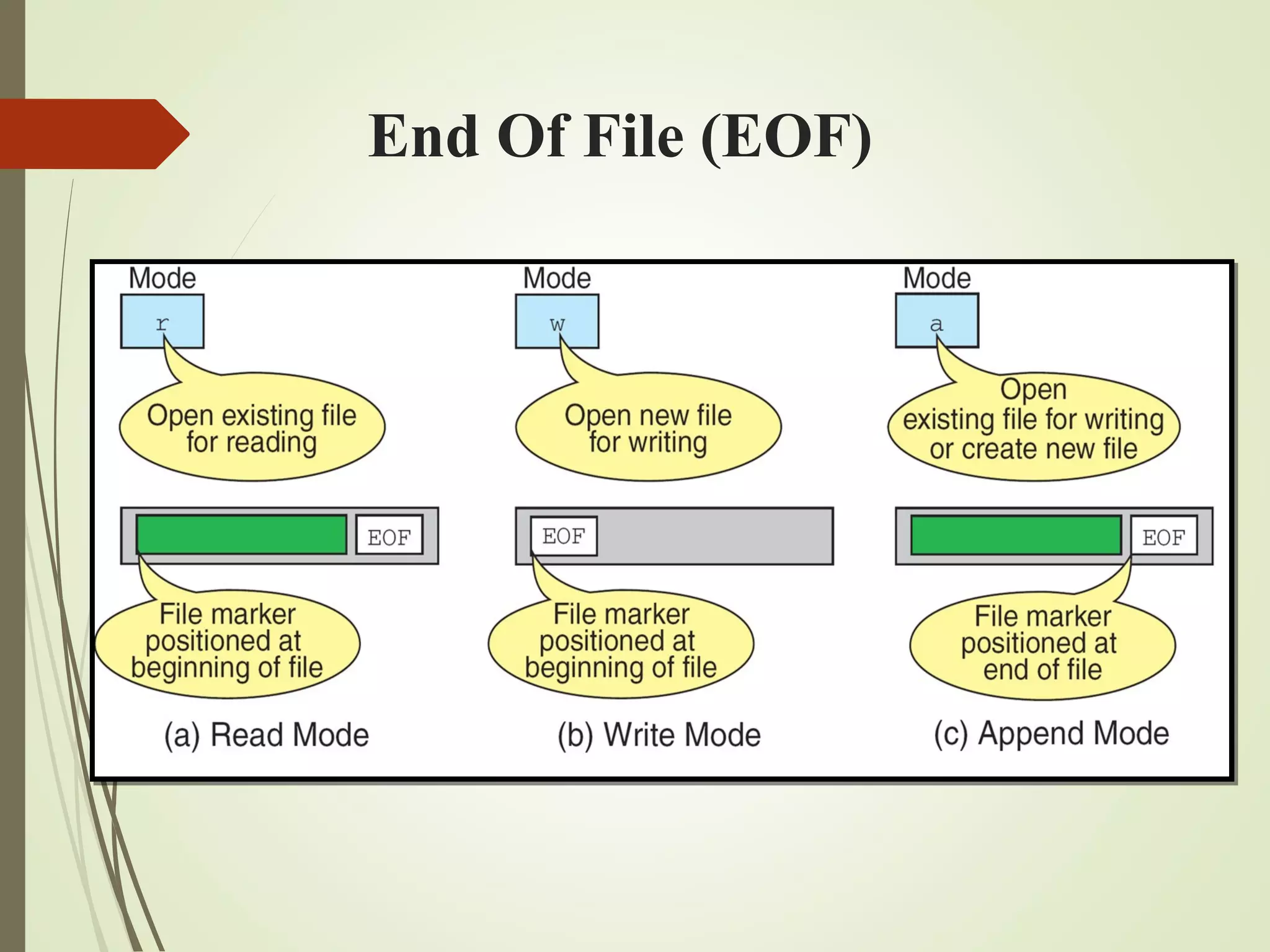 End Of File (EOF)

Mode
r
Open existing file for reading
EOF
File marker positioned at beginning of file
(a) Read Mode

Mode
w
Open new file for writing
EOF
File marker positioned at beginning of file
(b) Write Mode

Mode
a
Open existing file for writing or create new file
EOF
File marker positioned at end of file
(c) Append Mode